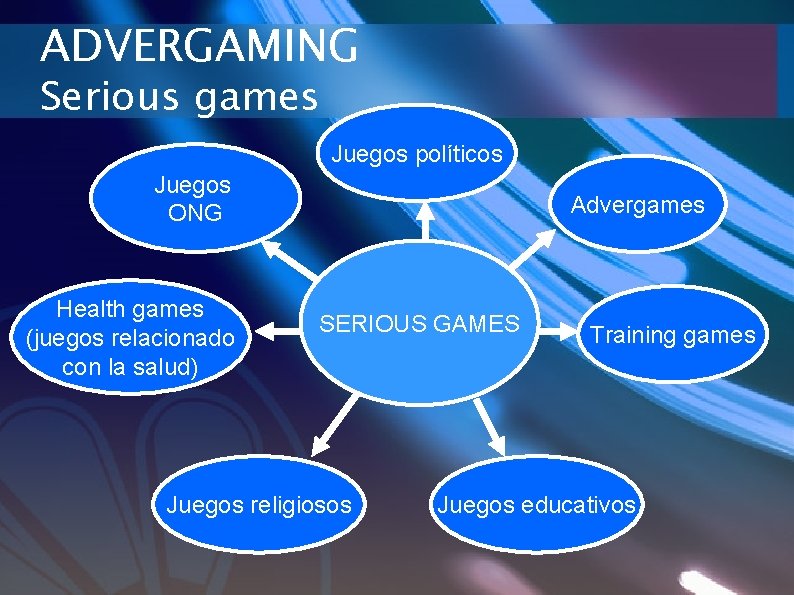 ADVERGAMING
Serious games

Juegos políticos

Juegos ONG

Advergames

Health games (juegos relacionado con la salud)

SERIOUS GAMES

Training games

Juegos religiosos

Juegos educativos